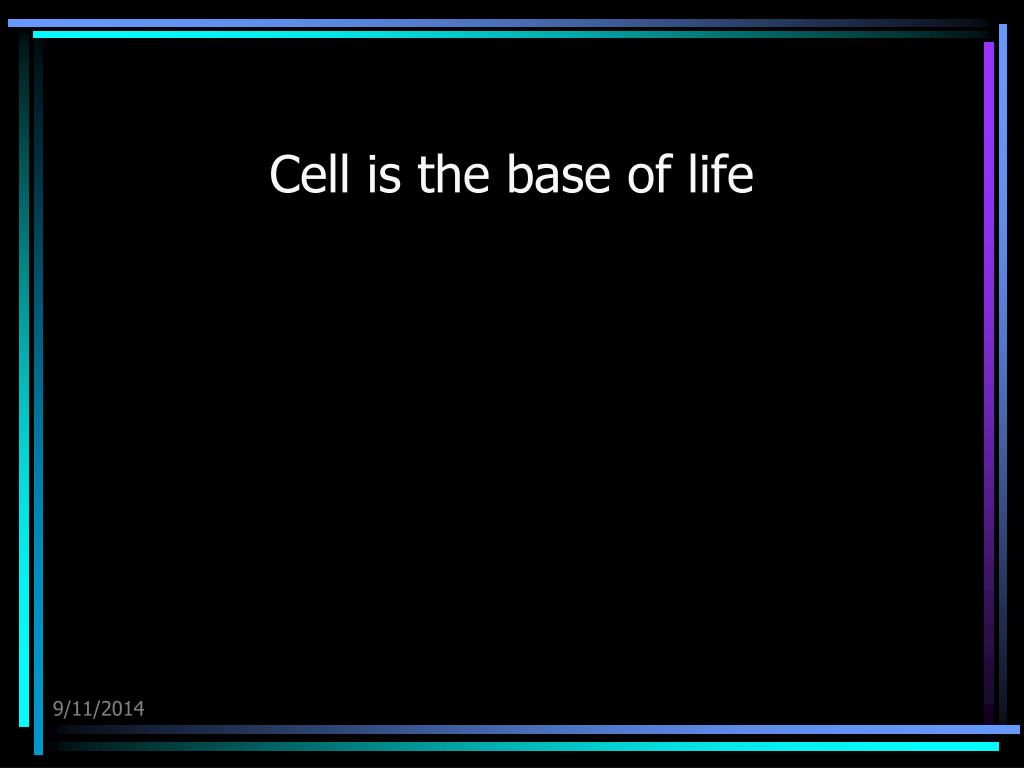 Cell is the base of life

9/11/2014